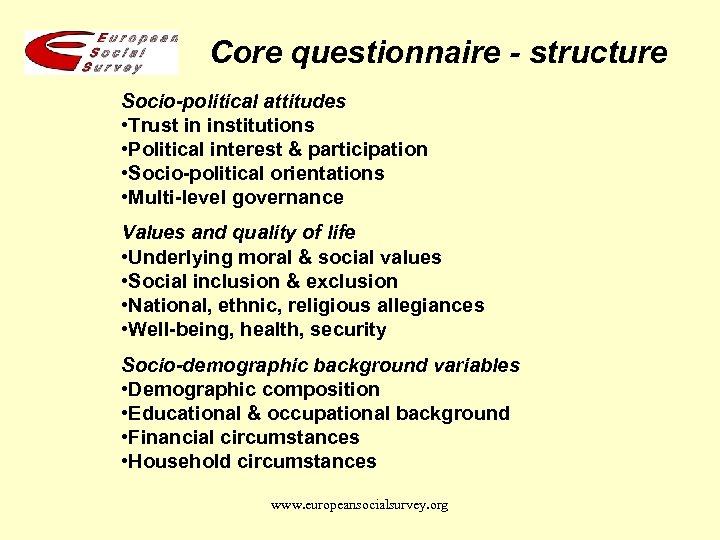 European Social Survey

Core questionnaire - structure

Socio-political attitudes
•Trust in institutions
•Political interest & participation
•Socio-political orientations
•Multi-level governance

Values and quality of life
•Underlying moral & social values
•Social inclusion & exclusion
•National, ethnic, religious allegiances
•Well-being, health, security

Socio-demographic background variables
•Demographic composition
•Educational & occupational background
•Financial circumstances
•Household circumstances

www.europeansocialsurvey.org